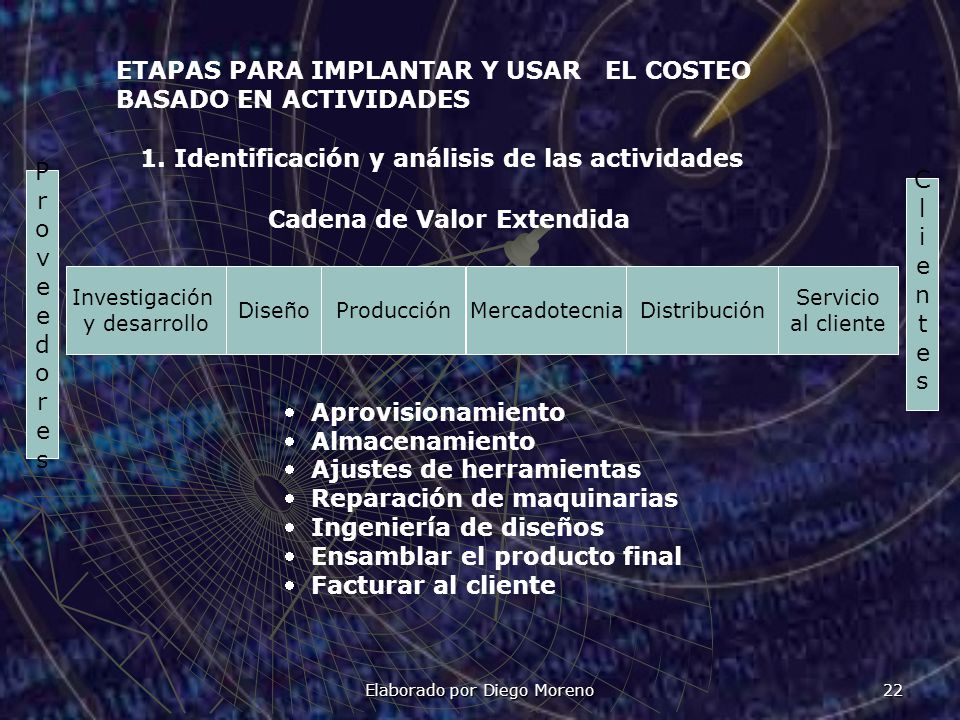 ETAPAS PARA IMPLANTAR Y USAR EL COSTEO BASADO EN ACTIVIDADES

1. Identificación y análisis de las actividades

Cadena de Valor Extendida

Proveedores

| Investigación y desarrollo | Diseño | Producción | Mercadotecnia | Distribución | Servicio al cliente |
|---|---|---|---|---|---|

Clientes

• Aprovisionamiento
• Almacenamiento
• Ajustes de herramientas
• Reparación de maquinarias
• Ingeniería de diseños
• Ensamblar el producto final
• Facturar al cliente

Elaborado por Diego Moreno

22